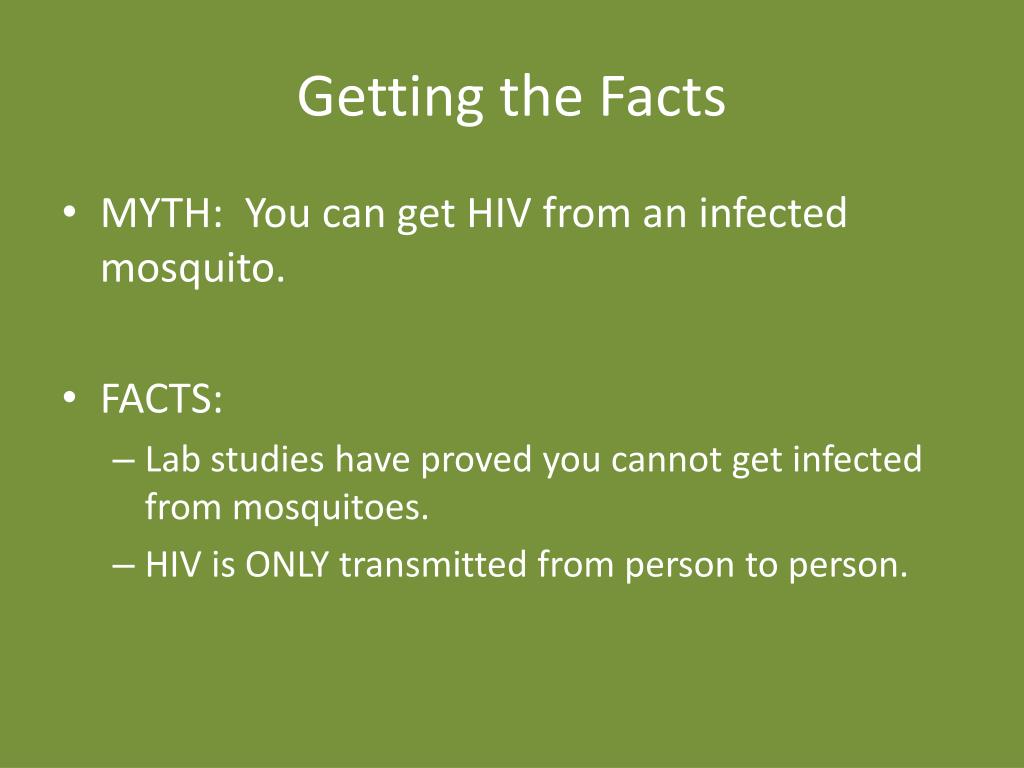 Getting the Facts

• MYTH:  You can get HIV from an infected mosquito.

• FACTS:
– Lab studies have proved you cannot get infected from mosquitoes.
– HIV is ONLY transmitted from person to person.